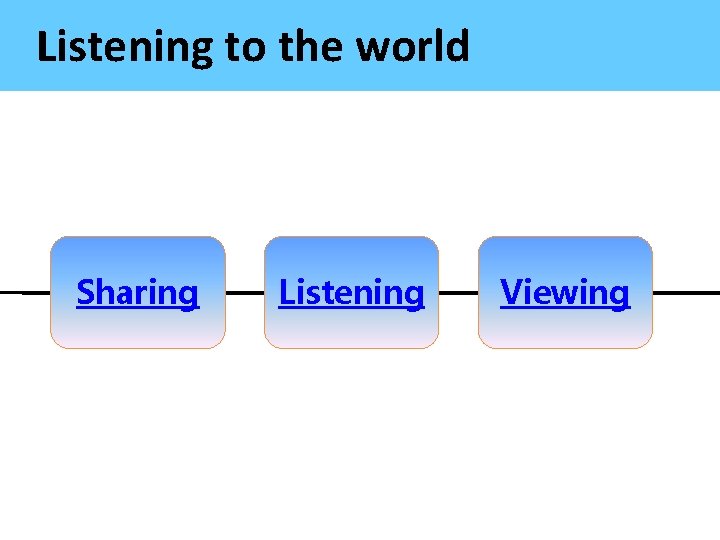 Listening to the world

Sharing

Listening

Viewing